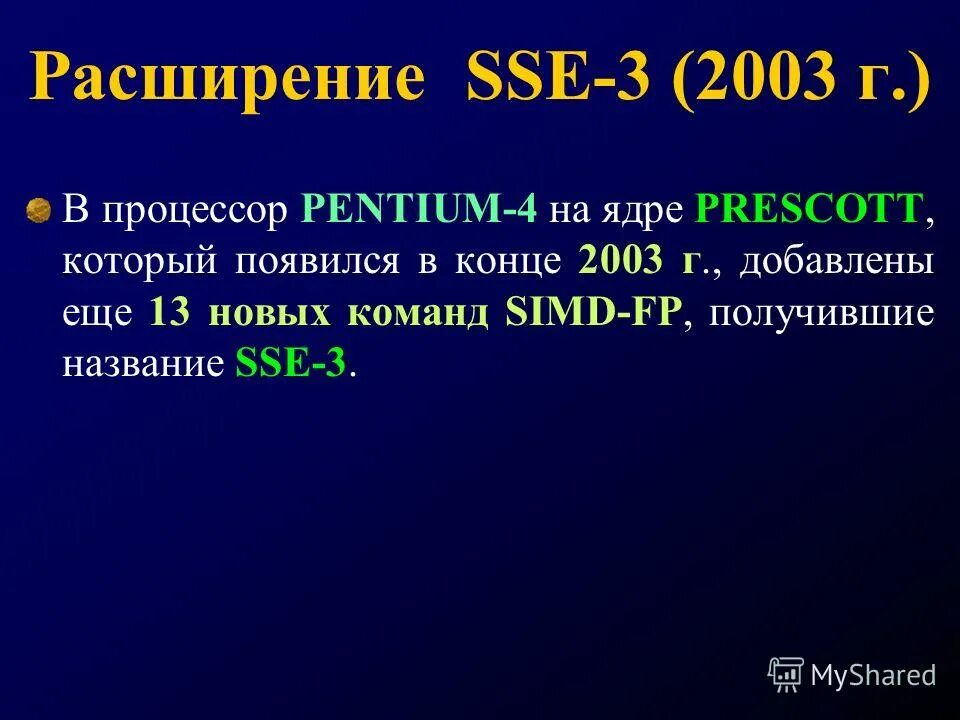 Расширение SSE-3 (2003 г.)

В процессор PENTIUM-4 на ядре PRESCOTT, который появился в конце 2003 г., добавлены еще 13 новых команд SIMD-FP, получившие название SSE-3.

MyShared